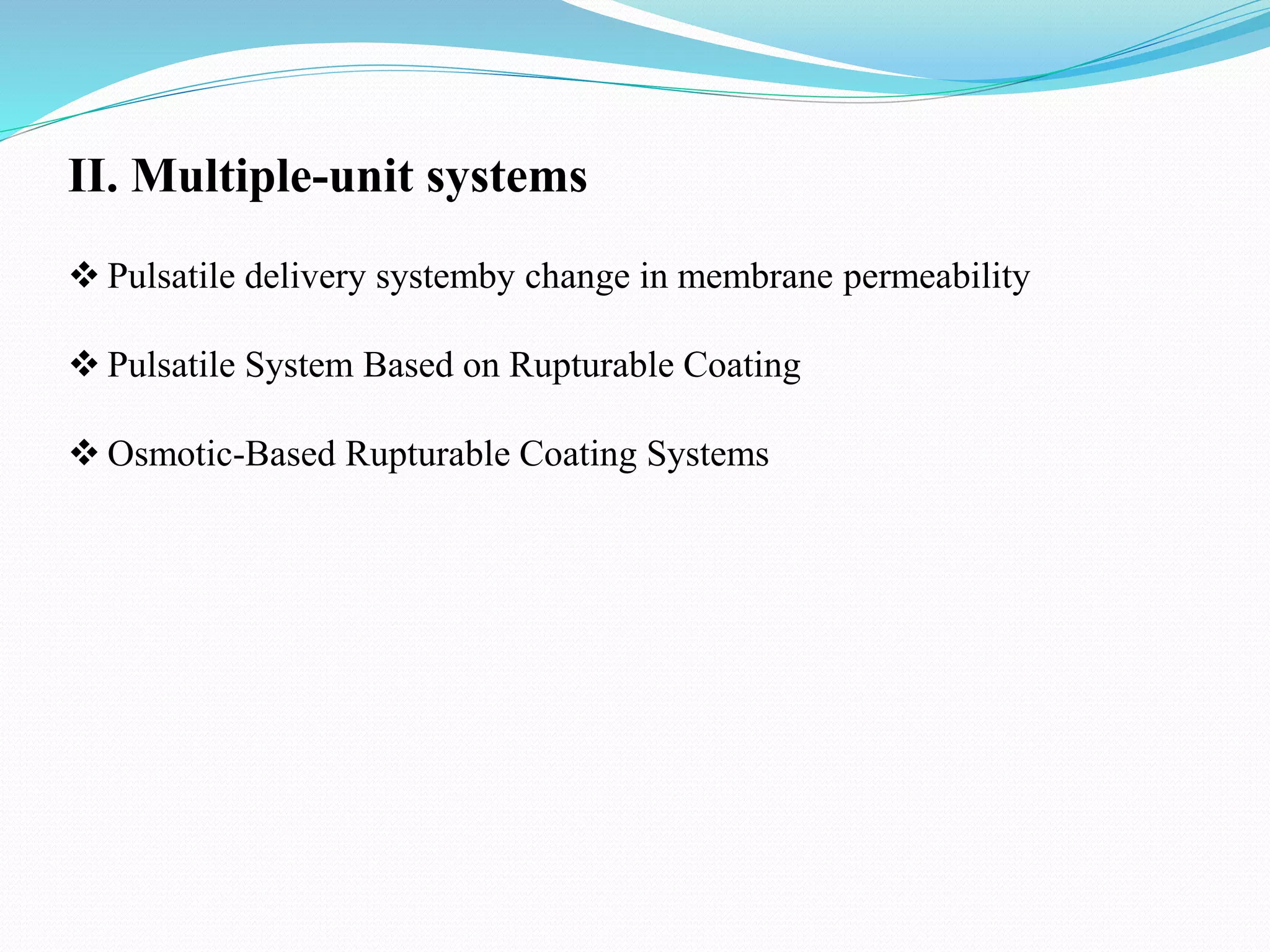 II. Multiple-unit systems

❖ Pulsatile delivery systemby change in membrane permeability

❖ Pulsatile System Based on Rupturable Coating

❖ Osmotic-Based Rupturable Coating Systems